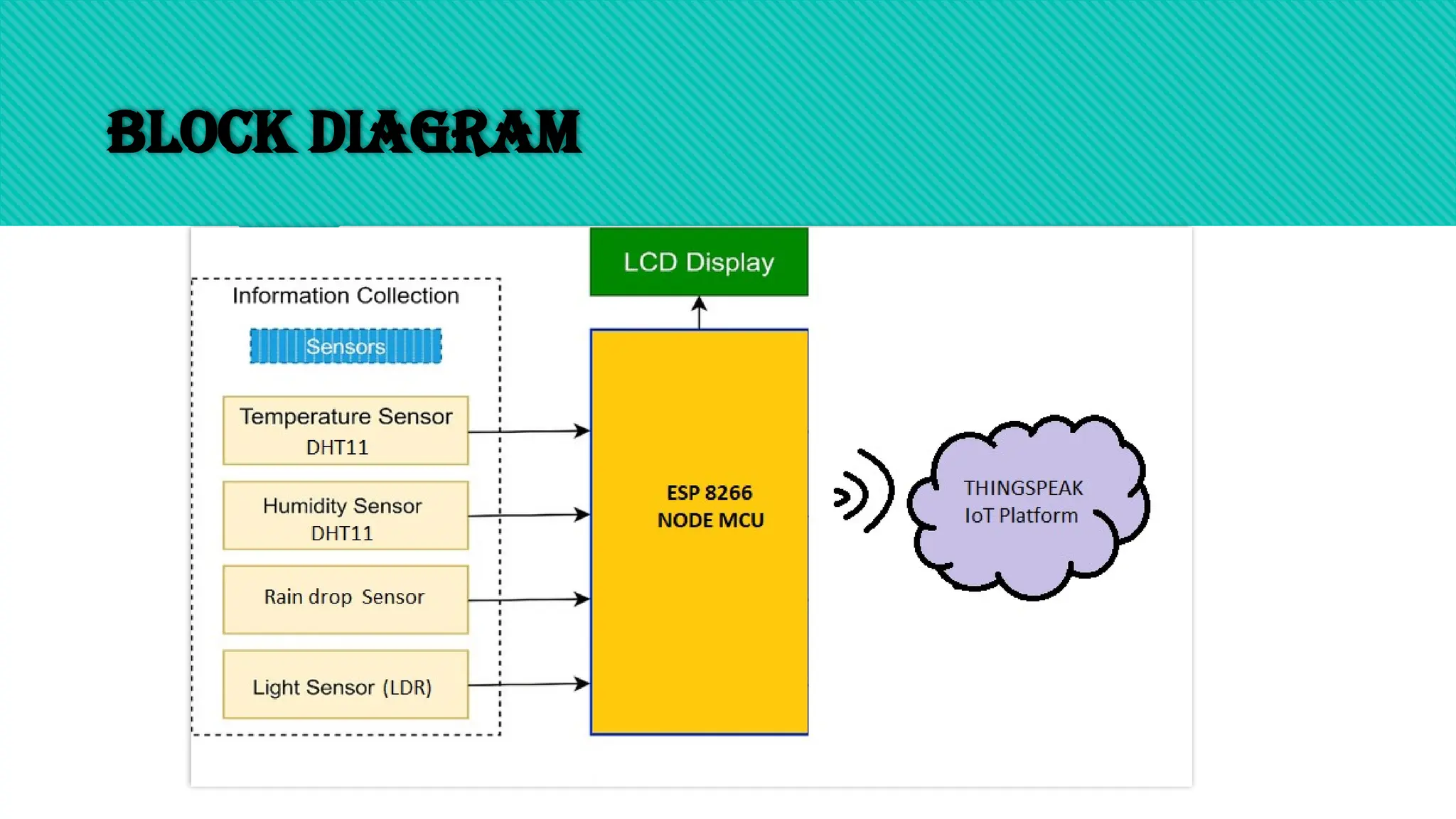 BLOCK DIAGRAM

LCD Display

Information Collection

Sensors

Temperature Sensor DHT11

Humidity Sensor DHT11

Rain drop Sensor

Light Sensor (LDR)

ESP 8266 NODE MCU

THINGSPEAK IoT Platform